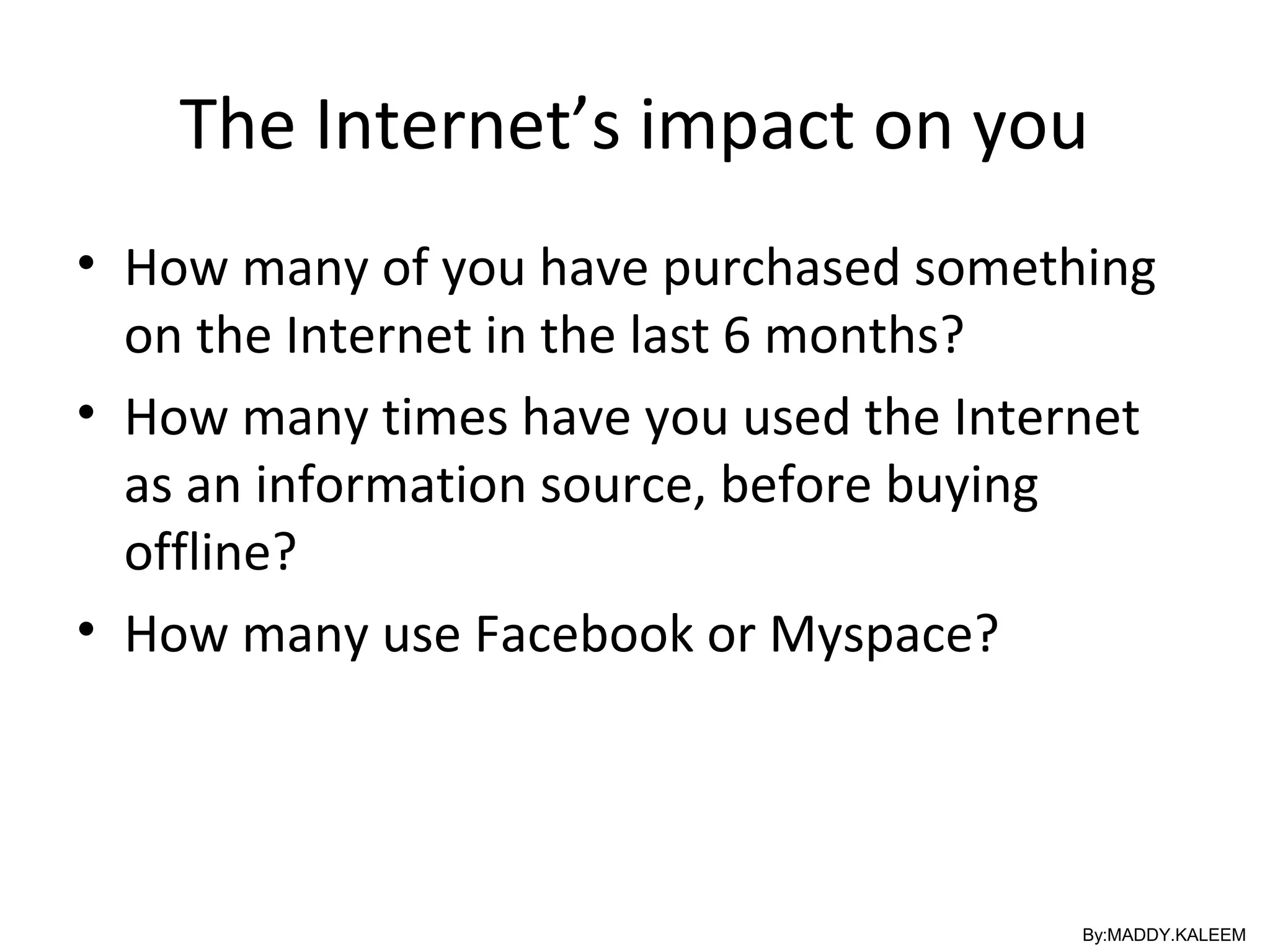 The Internet’s impact on you

• How many of you have purchased something on the Internet in the last 6 months?
• How many times have you used the Internet as an information source, before buying offline?
• How many use Facebook or Myspace?

By:MADDY.KALEEM